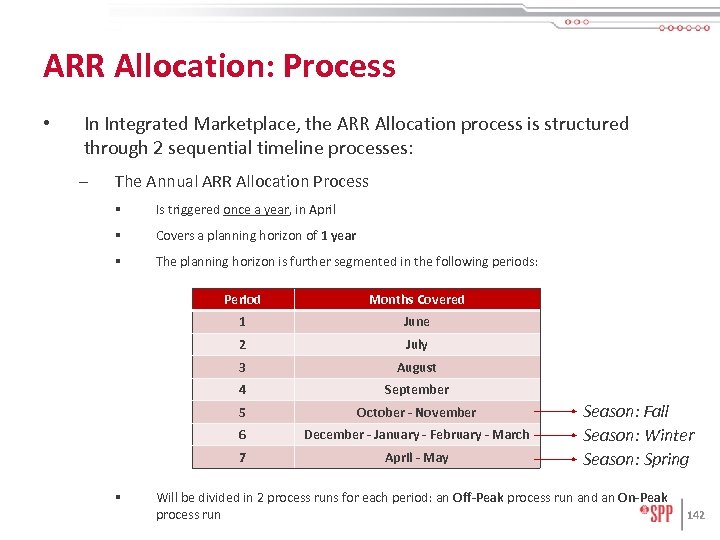 ARR Allocation: Process

• In Integrated Marketplace, the ARR Allocation process is structured through 2 sequential timeline processes:

– The Annual ARR Allocation Process

▪ Is triggered once a year, in April

▪ Covers a planning horizon of 1 year

▪ The planning horizon is further segmented in the following periods:

| Period | Months Covered |
|---|---|
| 1 | June |
| 2 | July |
| 3 | August |
| 4 | September |
| 5 | October - November |
| 6 | December - January - February - March |
| 7 | April - May |

Season: Fall
Season: Winter
Season: Spring

▪ Will be divided in 2 process runs for each period: an Off-Peak process run and an On-Peak process run

SPP 142